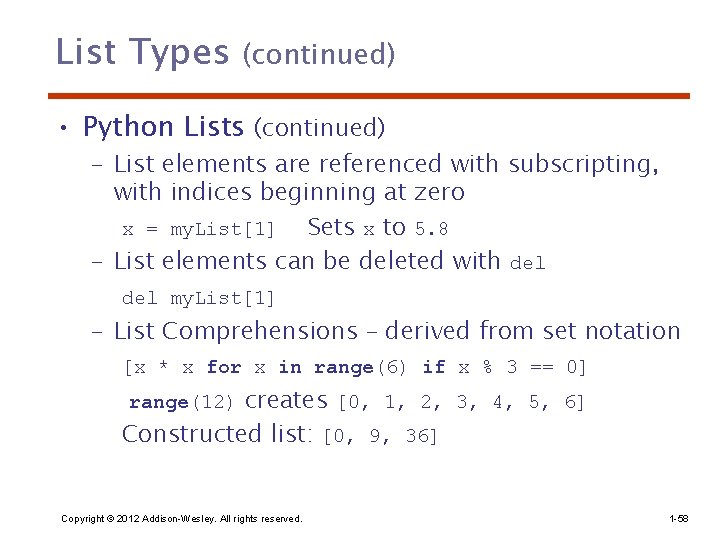 List Types (continued)

• Python Lists (continued)

– List elements are referenced with subscripting, with indices beginning at zero

x = myList[1]    Sets x to 5.8

– List elements can be deleted with del

del myList[1]

– List Comprehensions – derived from set notation

[x * x for x in range(6) if x % 3 == 0]

range(12) creates [0, 1, 2, 3, 4, 5, 6]

Constructed list: [0, 9, 36]

Copyright © 2012 Addison-Wesley. All rights reserved.

1-58